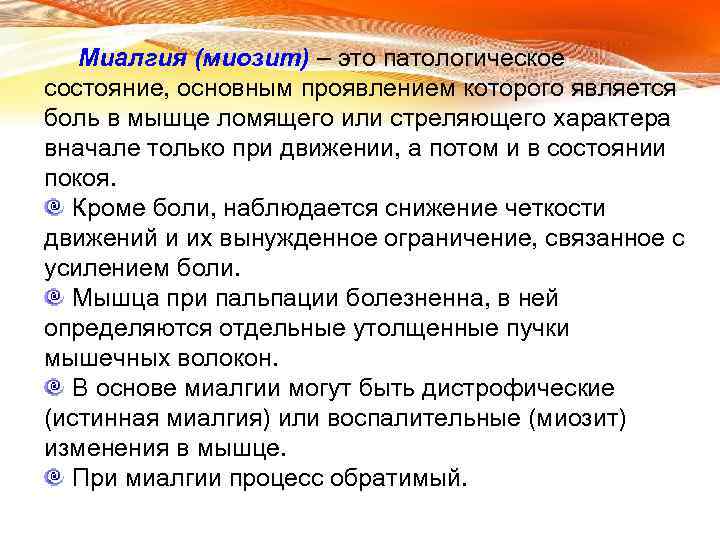 Миалгия (миозит) – это патологическое состояние, основным проявлением которого является боль в мышце ломящего или стреляющего характера вначале только при движении, а потом и в состоянии покоя.

Кроме боли, наблюдается снижение четкости движений и их вынужденное ограничение, связанное с усилением боли.

Мышца при пальпации болезненна, в ней определяются отдельные утолщенные пучки мышечных волокон.

В основе миалгии могут быть дистрофические (истинная миалгия) или воспалительные (миозит) изменения в мышце.

При миалгии процесс обратимый.